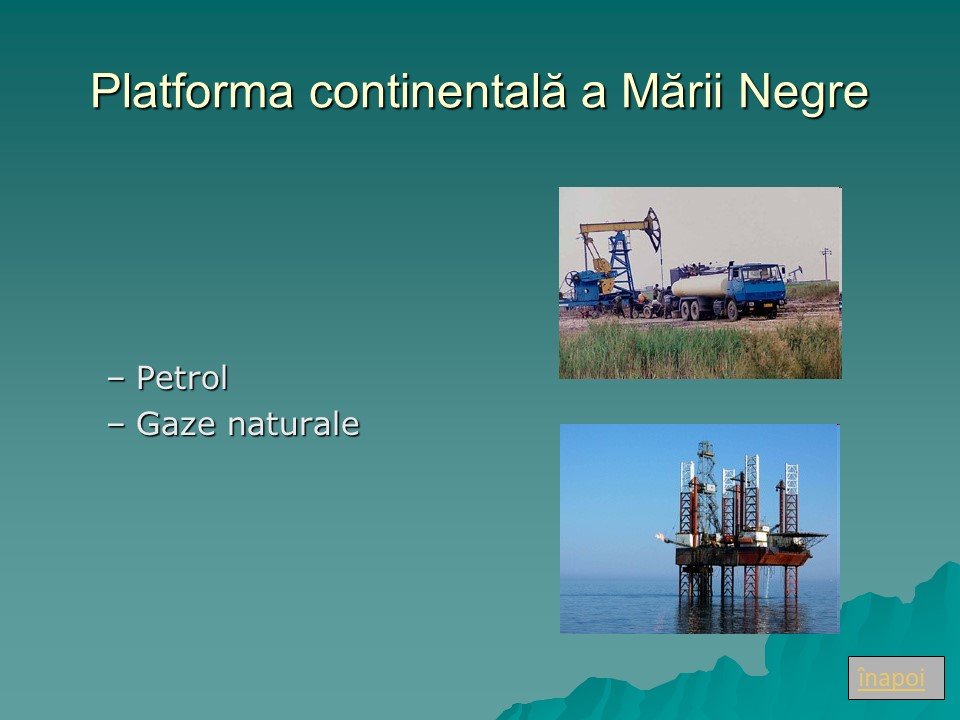 Platforma continentală a Mării Negre

– Petrol
– Gaze naturale

înapoi